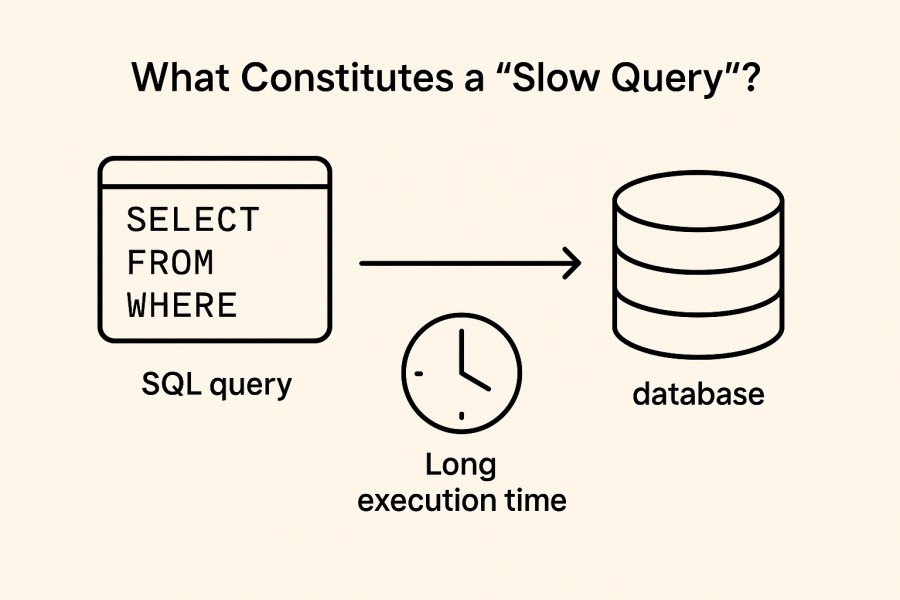 What Constitutes a “Slow Query”?

SELECT
FROM
WHERE

SQL query

database

Long
execution time